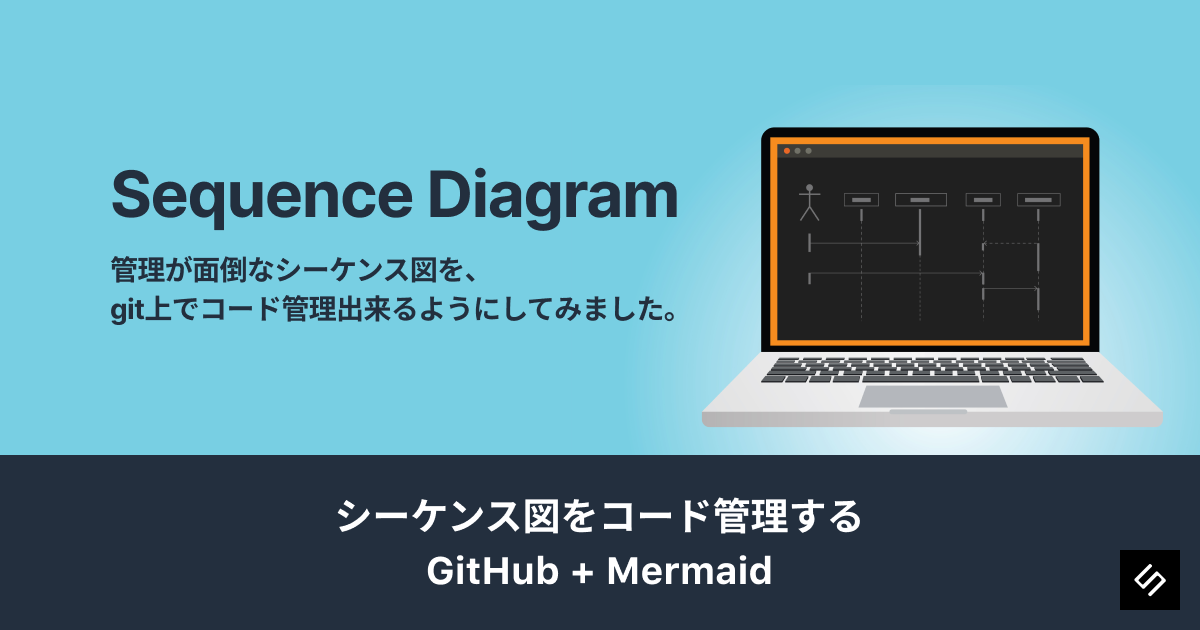 Sequence Diagram

管理が面倒なシーケンス図を、
git上でコード管理出来るようにしてみました。

シーケンス図をコード管理する

GitHub + Mermaid